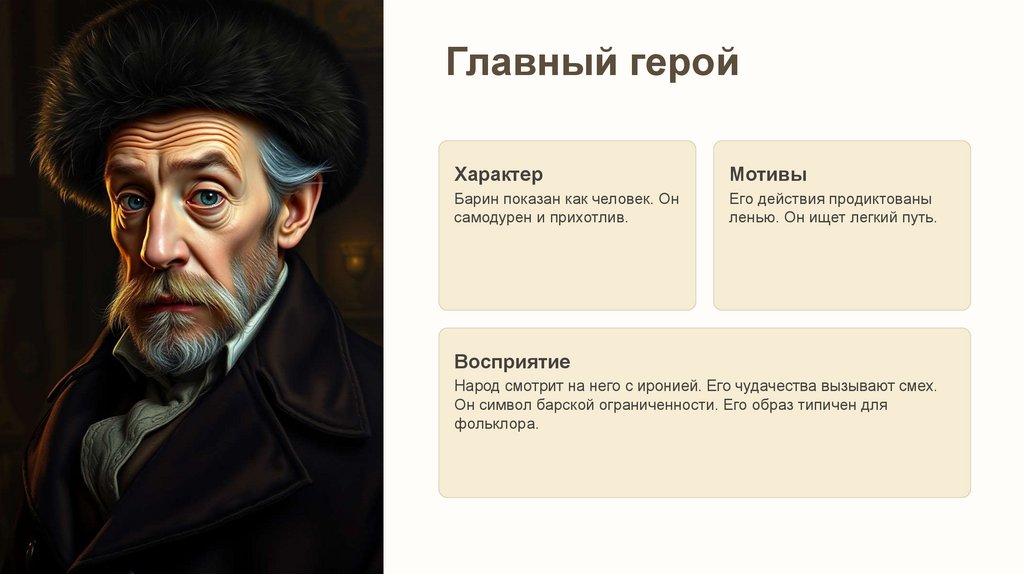 Главный герой

Характер
Барин показан как человек. Он самодурен и прихотлив.

Мотивы
Его действия продиктованы ленью. Он ищет легкий путь.

Восприятие
Народ смотрит на него с иронией. Его чудачества вызывают смех. Он символ барской ограниченности. Его образ типичен для фольклора.